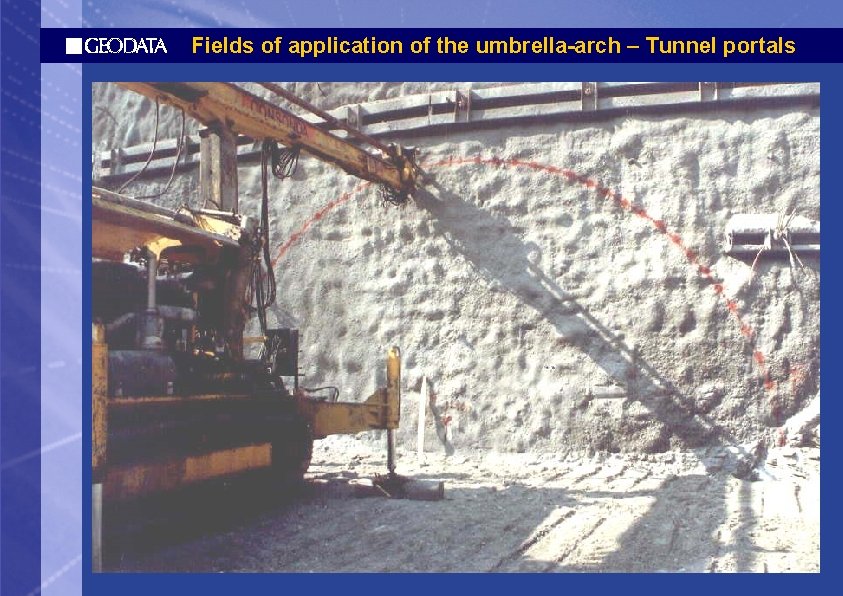 GEODATA Fields of application of the umbrella-arch – Tunnel portals